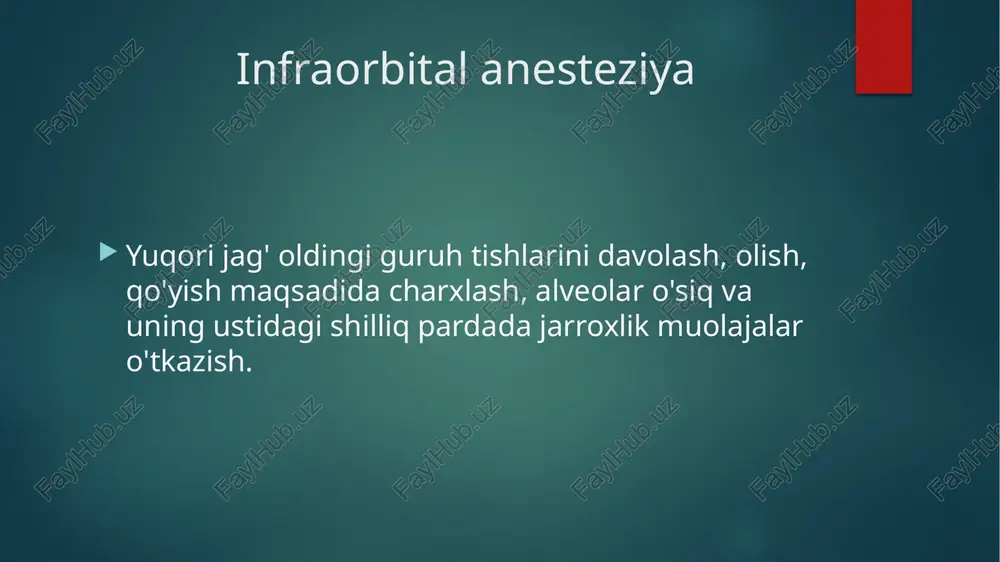 Infraorbital anesteziya

Yuqori jag' oldingi guruh tishlarini davolash, olish, qo'yish maqsadida charxlash, alveolar o'siq va uning ustidagi shilliq pardada jarroxlik muolajalar o'tkazish.

FaylHub.uz